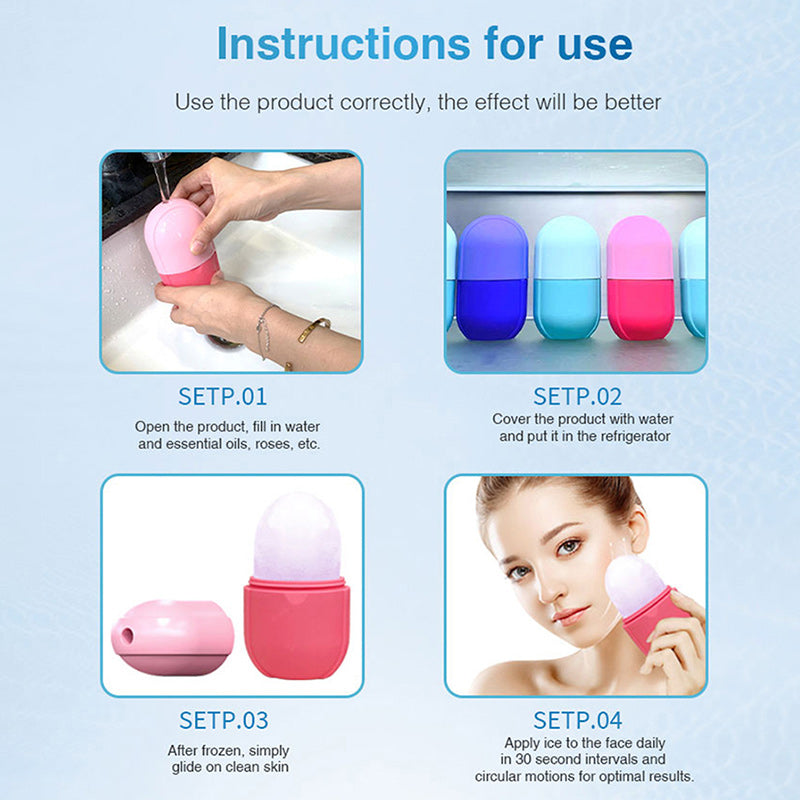 Instructions for use

Use the product correctly, the effect will be better

SETP.01

Open the product, fill in water and essential oils, roses, etc.

SETP.02

Cover the product with water and put it in the refrigerator

SETP.03

After frozen, simply glide on clean skin

SETP.04

Apply ice to the face daily in 30 second intervals and circular motions for optimal results.